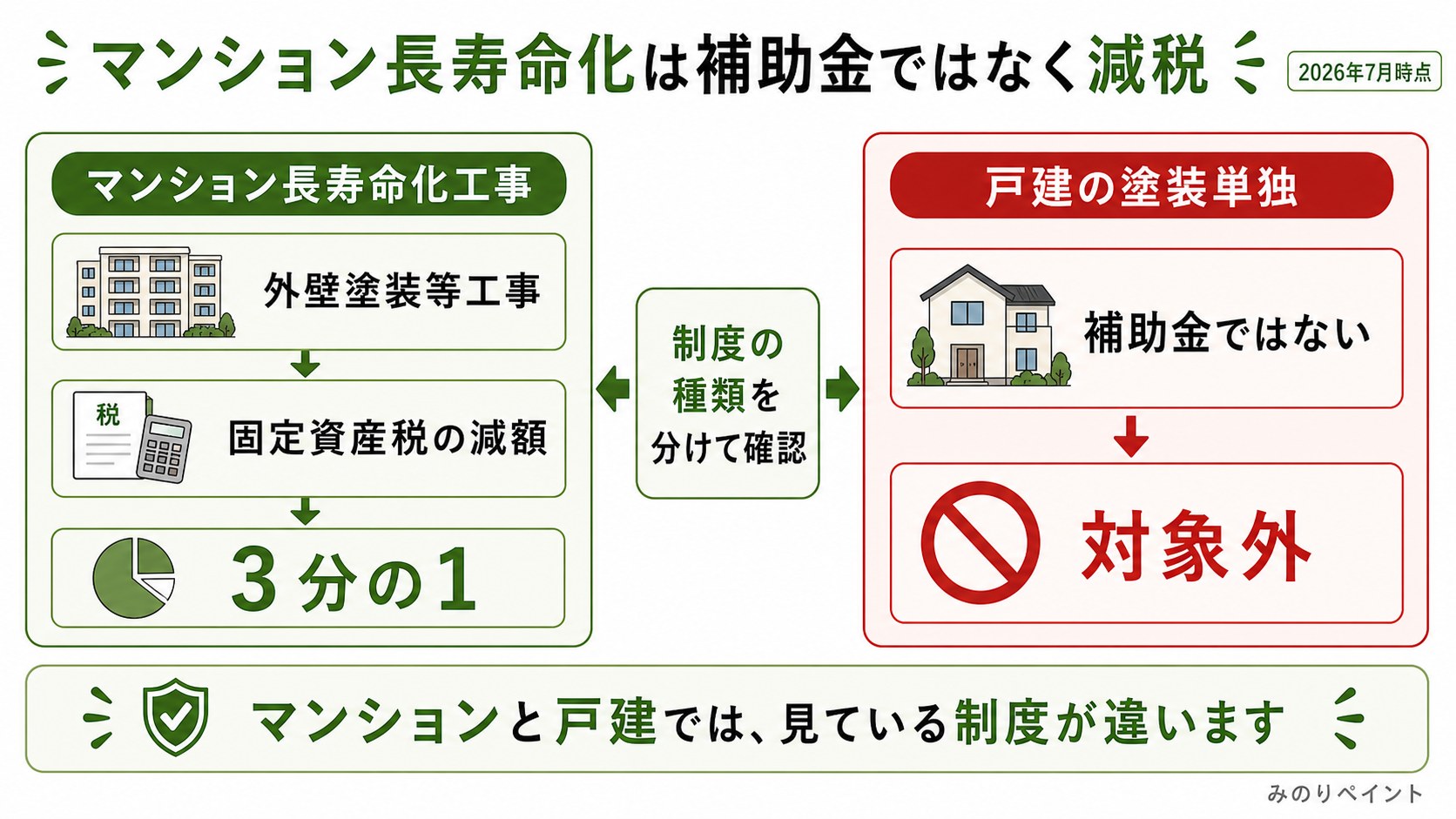 マンション長寿命化は補助金ではなく減税

2026年7月時点

マンション長寿命化工事

外壁塗装等工事

税

固定資産税の減額

3分の1

制度の種類を分けて確認

戸建の塗装単独

補助金ではない

対象外

マンションと戸建では、見ている制度が違います

みのりペイント